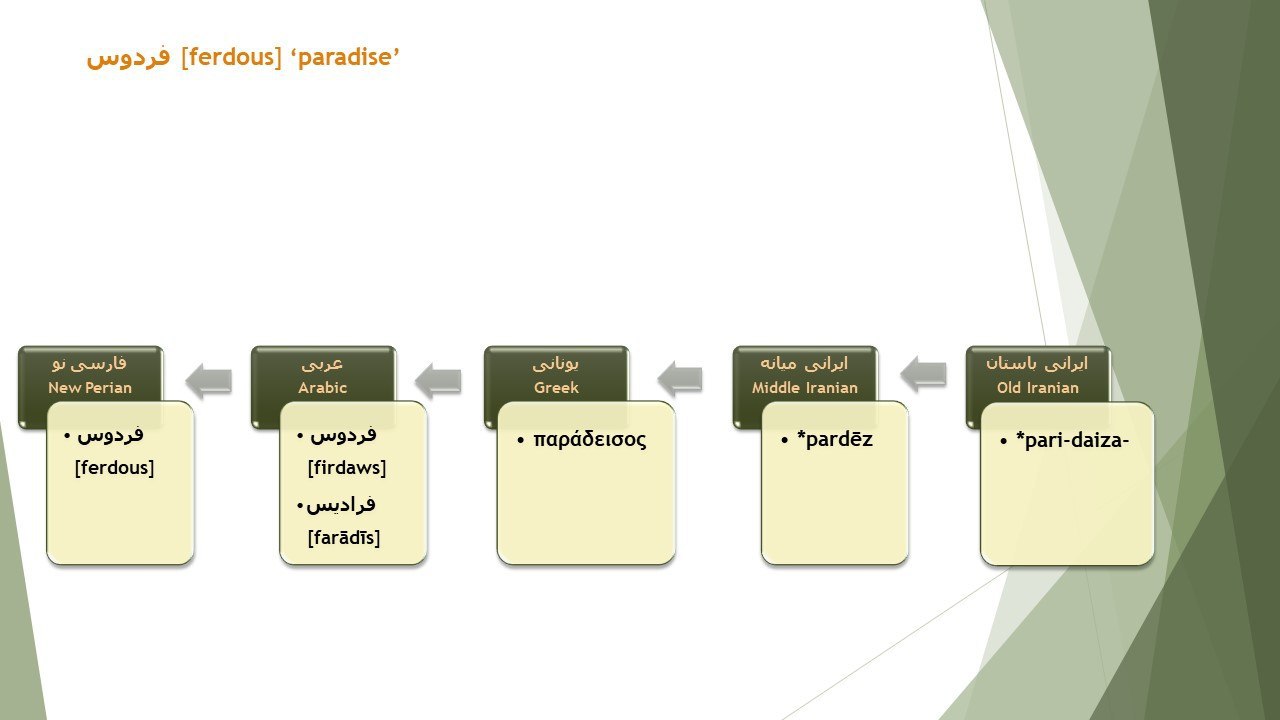 فردوس [ferdous] ‘paradise’

فارسی نو
New Perian

• فردوس
[ferdous]

عربی
Arabic

• فردوس
[firdaws]
• فرادیس
[farādīs]

یونانی
Greek

• παράδεισος

ایرانی میانه
Middle Iranian

• *pardēz

ایرانی باستان
Old Iranian

• *pari-daiza-